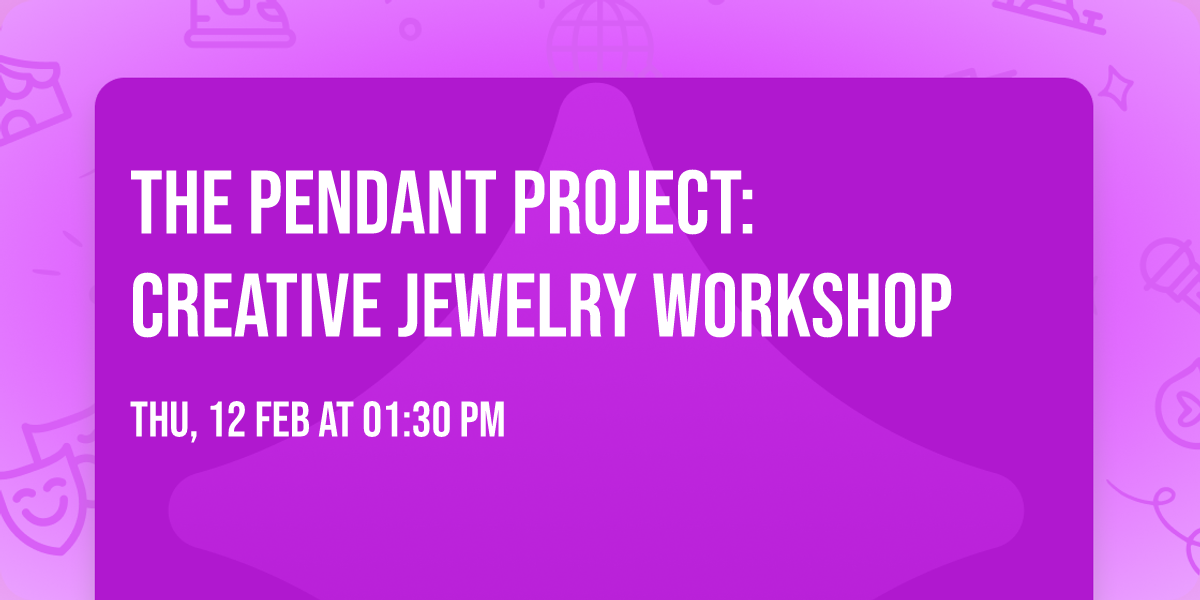 THE PENDANT PROJECT: CREATIVE JEWELRY WORKSHOP

THU, 12 FEB AT 01:30 PM